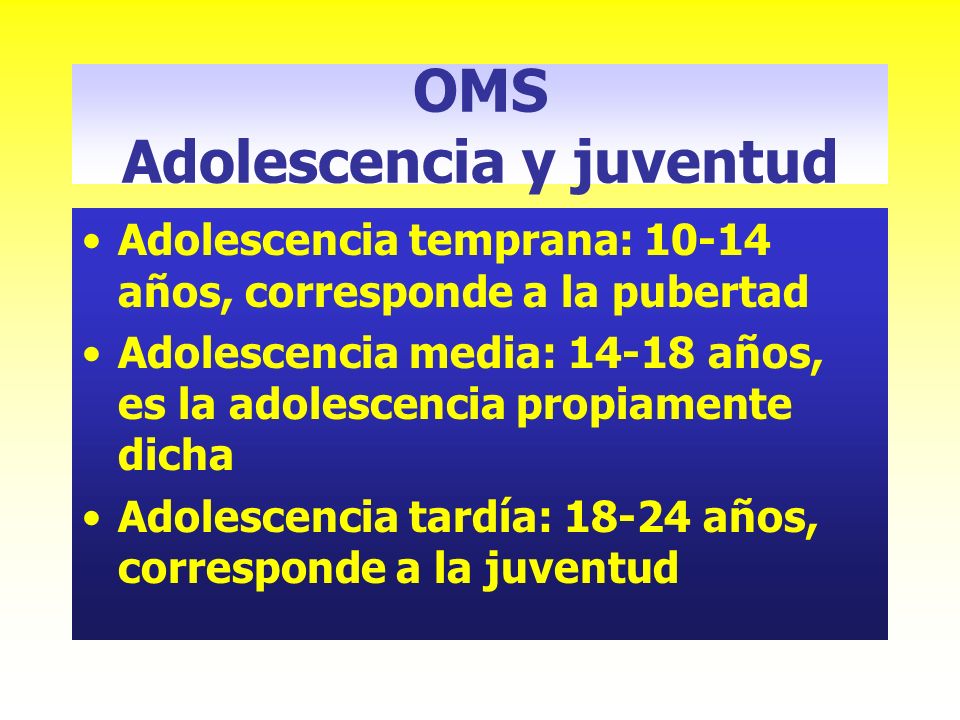 OMS
Adolescencia y juventud

• Adolescencia temprana: 10-14 años, corresponde a la pubertad
• Adolescencia media: 14-18 años, es la adolescencia propiamente dicha
• Adolescencia tardía: 18-24 años, corresponde a la juventud